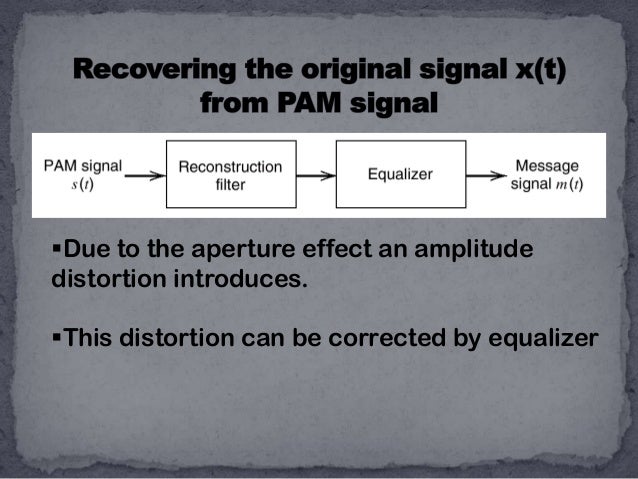 Recovering the original signal x(t) from PAM signal

PAM signal $s(t)$

Reconstruction filter

Equalizer

Message signal $m(t)$

▪Due to the aperture effect an amplitude distortion introduces.

▪This distortion can be corrected by equalizer